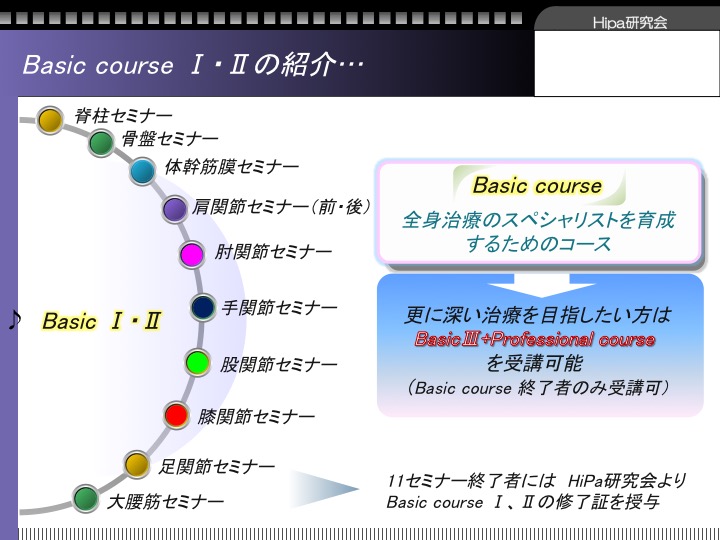 Hipa研究会

Basic course Ⅰ・Ⅱの紹介…

脊柱セミナー
骨盤セミナー
体幹筋膜セミナー
肩関節セミナー(前・後)
肘関節セミナー
手関節セミナー
股関節セミナー
膝関節セミナー
足関節セミナー
大腰筋セミナー

♪ Basic Ⅰ・Ⅱ

Basic course
全身治療のスペシャリストを育成するためのコース

更に深い治療を目指したい方は
BasicⅢ+Professional course
を受講可能
(Basic course 終了者のみ受講可)

11セミナー終了者には HiPa研究会より
Basic course Ⅰ、Ⅱの修了証を授与